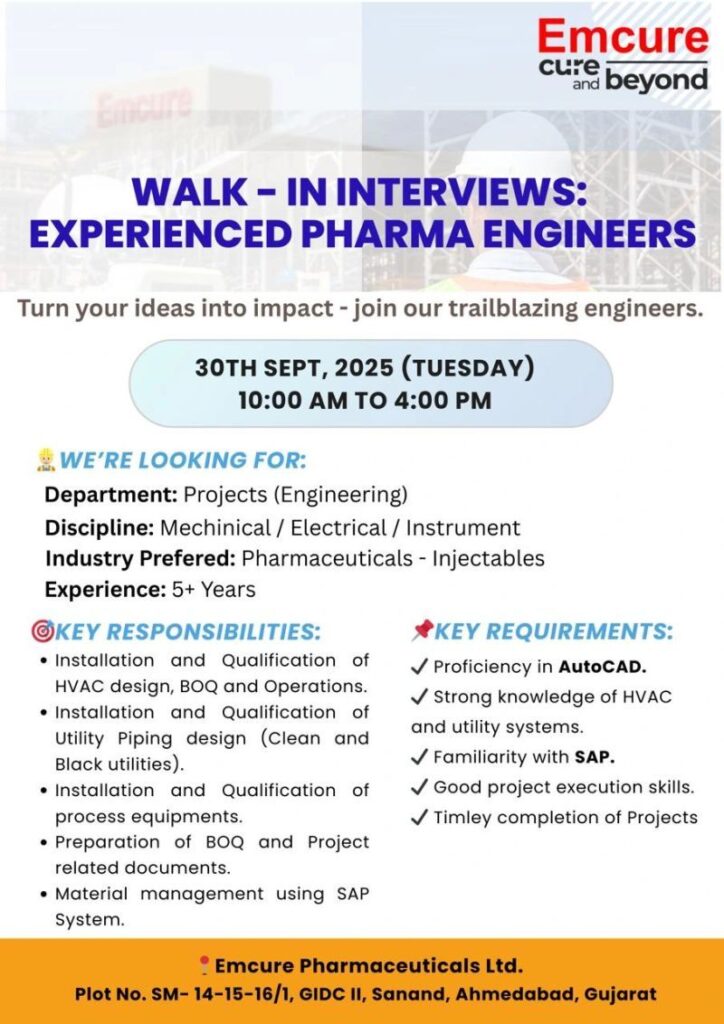 Emcure
cure and beyond

Emcure

WALK - IN INTERVIEWS: EXPERIENCED PHARMA ENGINEERS

Turn your ideas into impact - join our trailblazing engineers.

30TH SEPT, 2025 (TUESDAY)
10:00 AM TO 4:00 PM

WE'RE LOOKING FOR:
Department: Projects (Engineering)
Discipline: Mechinical / Electrical / Instrument
Industry Prefered: Pharmaceuticals - Injectables
Experience: 5+ Years

KEY RESPONSIBILITIES:
• Installation and Qualification of HVAC design, BOQ and Operations.
• Installation and Qualification of Utility Piping design (Clean and Black utilities).
• Installation and Qualification of process equipments.
• Preparation of BOQ and Project related documents.
• Material management using SAP System.

KEY REQUIREMENTS:
✓ Proficiency in AutoCAD.
✓ Strong knowledge of HVAC and utility systems.
✓ Familiarity with SAP.
✓ Good project execution skills.
✓ Timley completion of Projects

Emcure Pharmaceuticals Ltd.
Plot No. SM- 14-15-16/1, GIDC II, Sanand, Ahmedabad, Gujarat